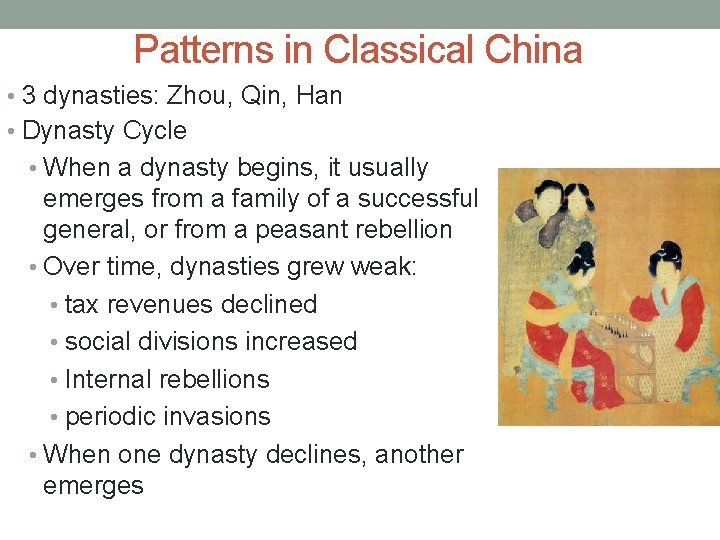 Patterns in Classical China

• 3 dynasties: Zhou, Qin, Han
• Dynasty Cycle
  • When a dynasty begins, it usually emerges from a family of a successful general, or from a peasant rebellion
  • Over time, dynasties grew weak:
    • tax revenues declined
    • social divisions increased
    • Internal rebellions
    • periodic invasions
  • When one dynasty declines, another emerges